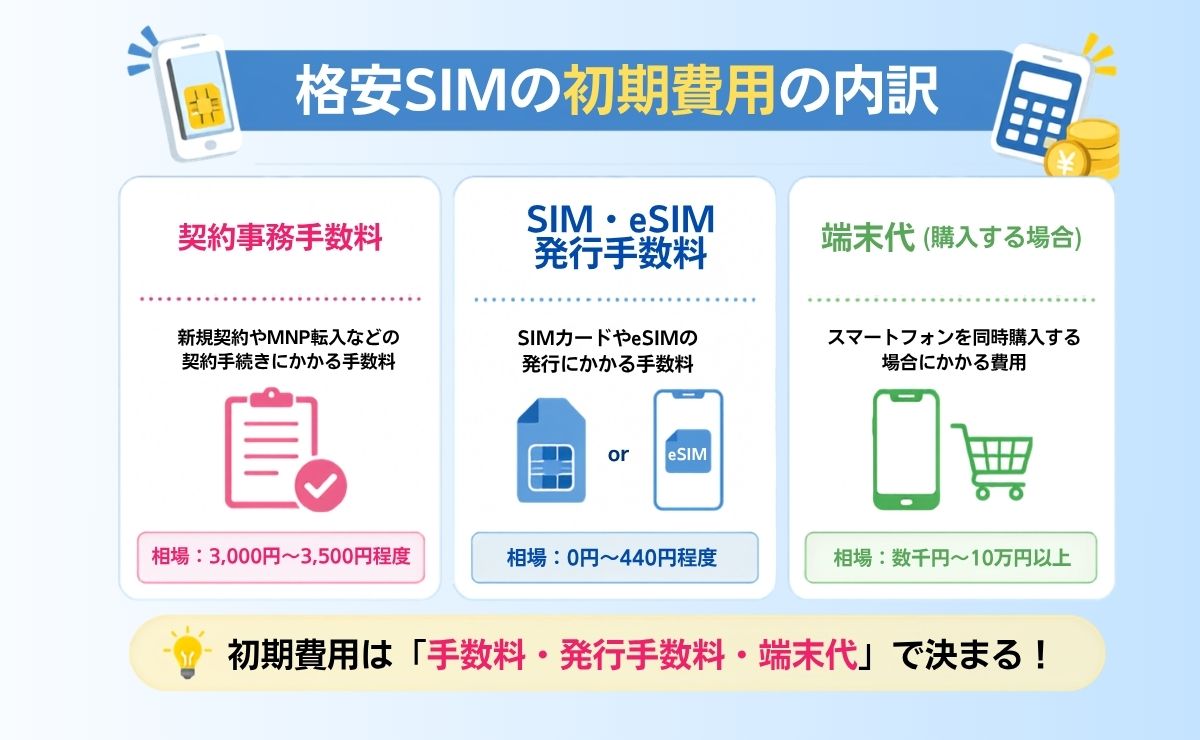 格安SIMの初期費用の内訳

契約事務手数料

新規契約やMNP転入などの契約手続きにかかる手数料

相場：3,000円〜3,500円程度

SIM・eSIM
発行手数料

SIMカードやeSIMの発行にかかる手数料

or

eSIM

相場：0円〜440円程度

端末代 (購入する場合)

スマートフォンを同時購入する場合にかかる費用

相場：数千円〜10万円以上

初期費用は「手数料・発行手数料・端末代」で決まる！